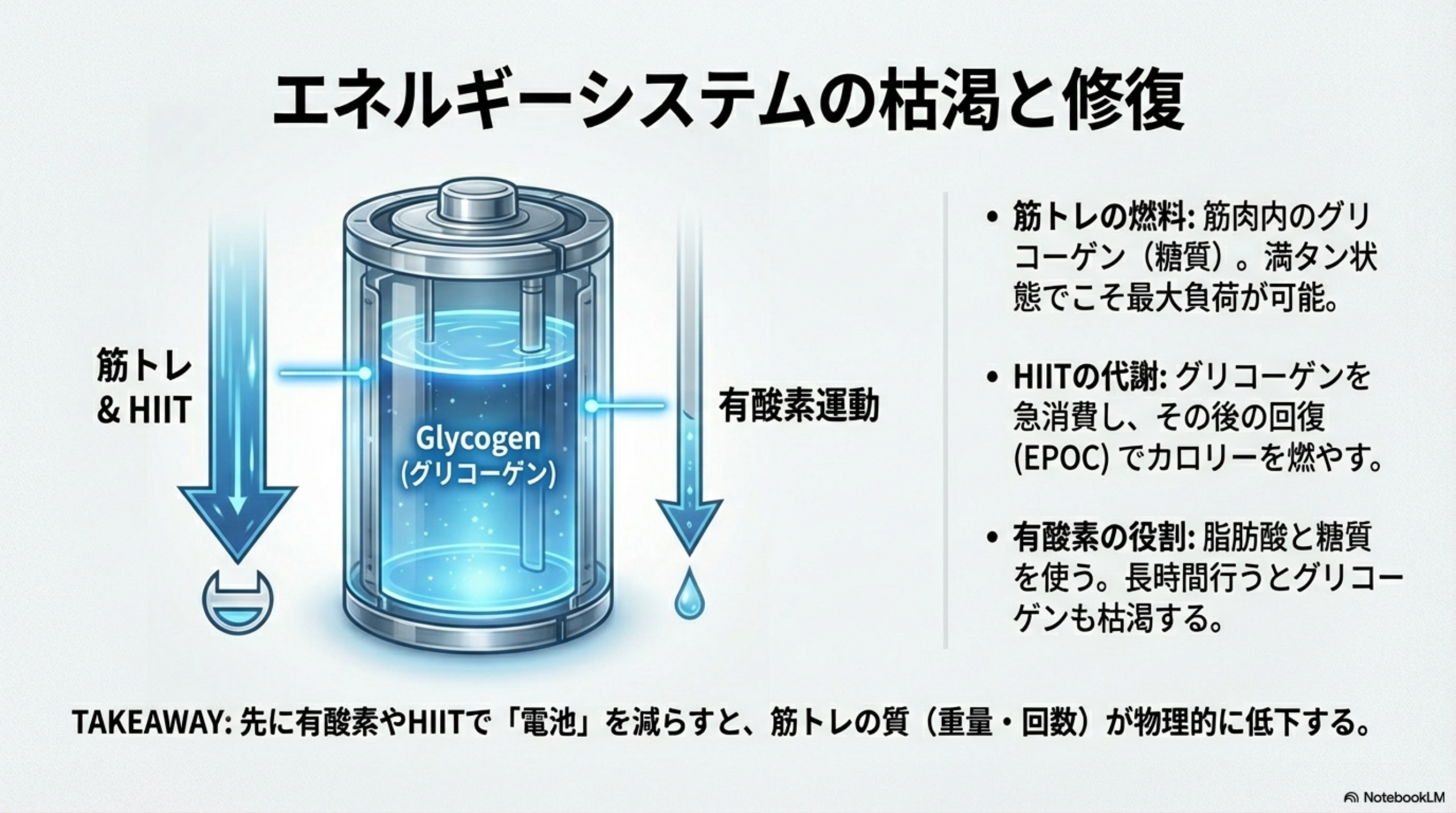 エネルギーシステムの枯渇と修復

筋トレ & HIIT

Glycogen (グリコーゲン)

有酸素運動

• 筋トレの燃料: 筋肉内のグリコーゲン（糖質）。満タン状態でこそ最大負荷が可能。

• HIITの代謝: グリコーゲンを急消費し、その後の回復 (EPOC) でカロリーを燃やす。

• 有酸素の役割: 脂肪酸と糖質を使う。長時間行うとグリコーゲンも枯渇する。

TAKEAWAY: 先に有酸素やHIITで「電池」を減らすと、筋トレの質（重量・回数）が物理的に低下する。

NotebookLM